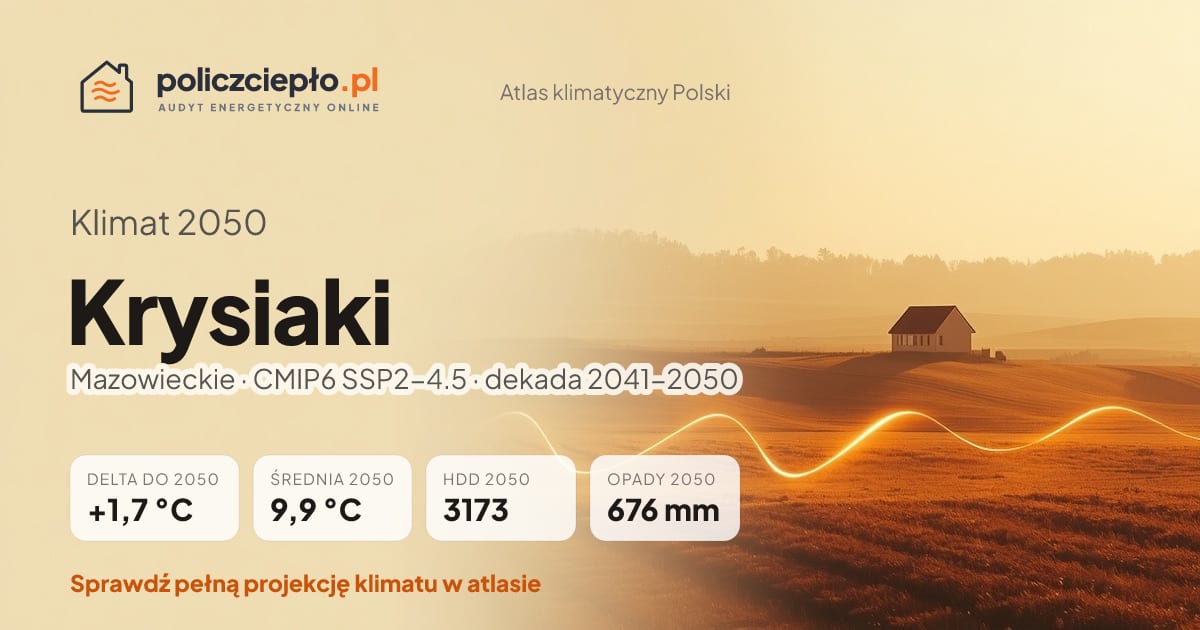 policzciepło.pl
AUDYT ENERGETYCZNY ONLINE

Atlas klimatyczny Polski

Klimat 2050

Krysiaki

Mazowieckie · CMIP6 SSP2–4.5 · dekada 2041–2050

DELTA DO 2050
+1,7 °C

ŚREDNIA 2050
9,9 °C

HDD 2050
3173

OPADY 2050
676 mm

Sprawdź pełną projekcję klimatu w atlasie